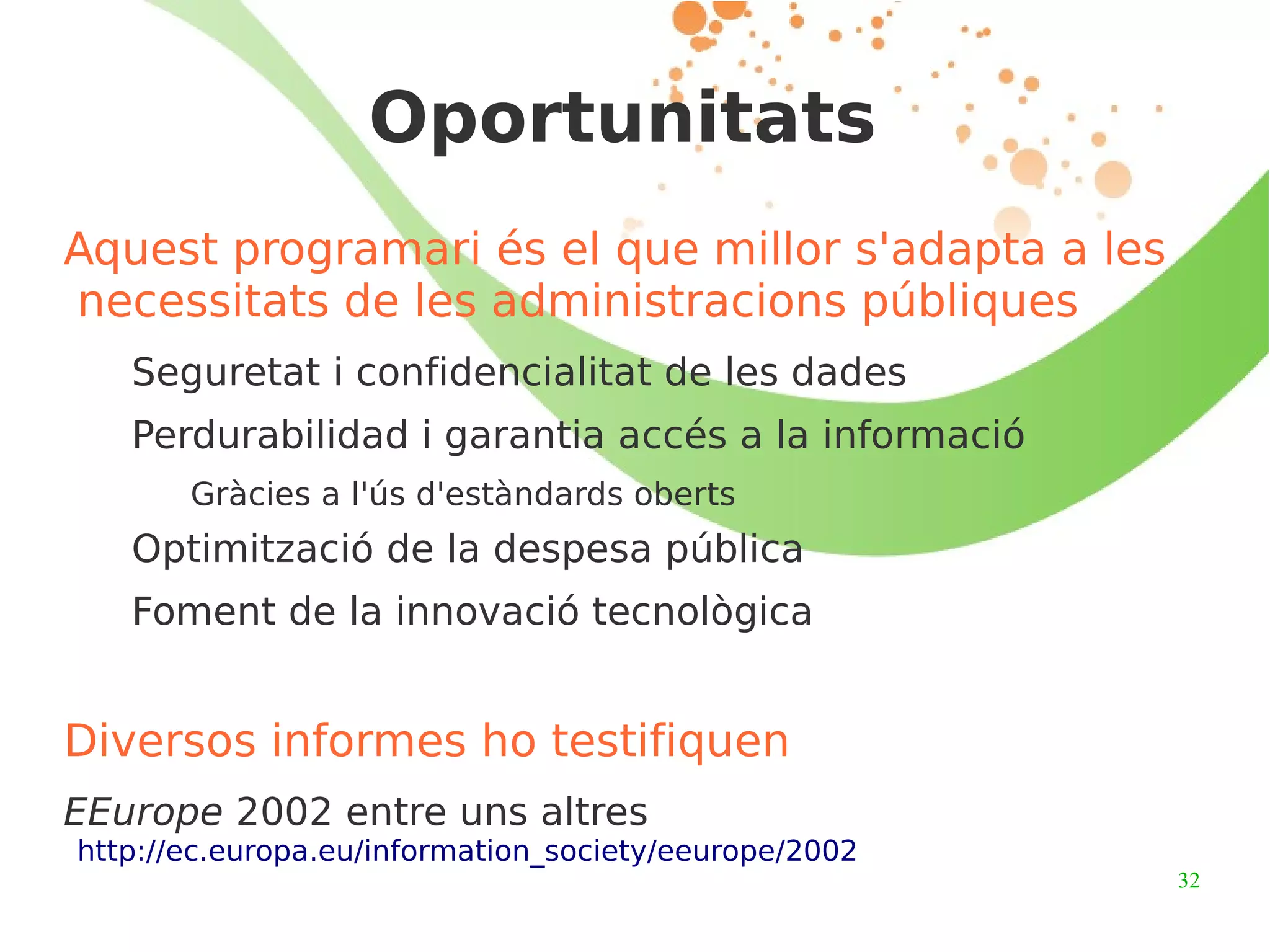 Oportunitats

Aquest programari és el que millor s'adapta a les necessitats de les administracions públiques

Seguretat i confidencialitat de les dades

Perdurabilidad i garantia accés a la informació

Gràcies a l'ús d'estàndards oberts

Optimització de la despesa pública

Foment de la innovació tecnològica

Diversos informes ho testifiquen

EEurope 2002 entre uns altres

http://ec.europa.eu/information_society/eeurope/2002

32